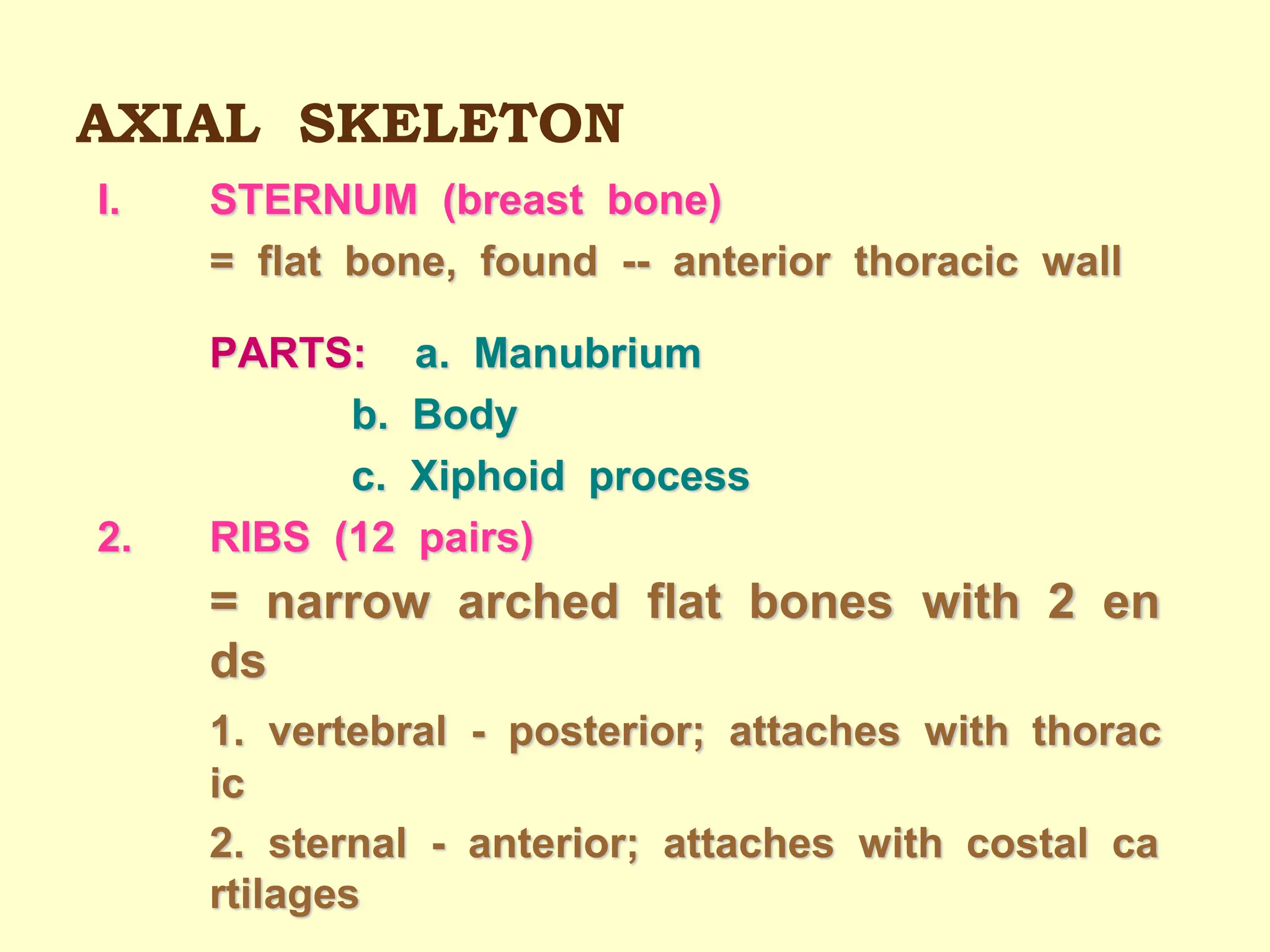 AXIAL SKELETON

I. STERNUM (breast bone)

= flat bone, found -- anterior thoracic wall

PARTS: a. Manubrium

b. Body

c. Xiphoid process

2. RIBS (12 pairs)

= narrow arched flat bones with 2 en ds

1. vertebral - posterior; attaches with thorac ic

2. sternal - anterior; attaches with costal ca rtilages